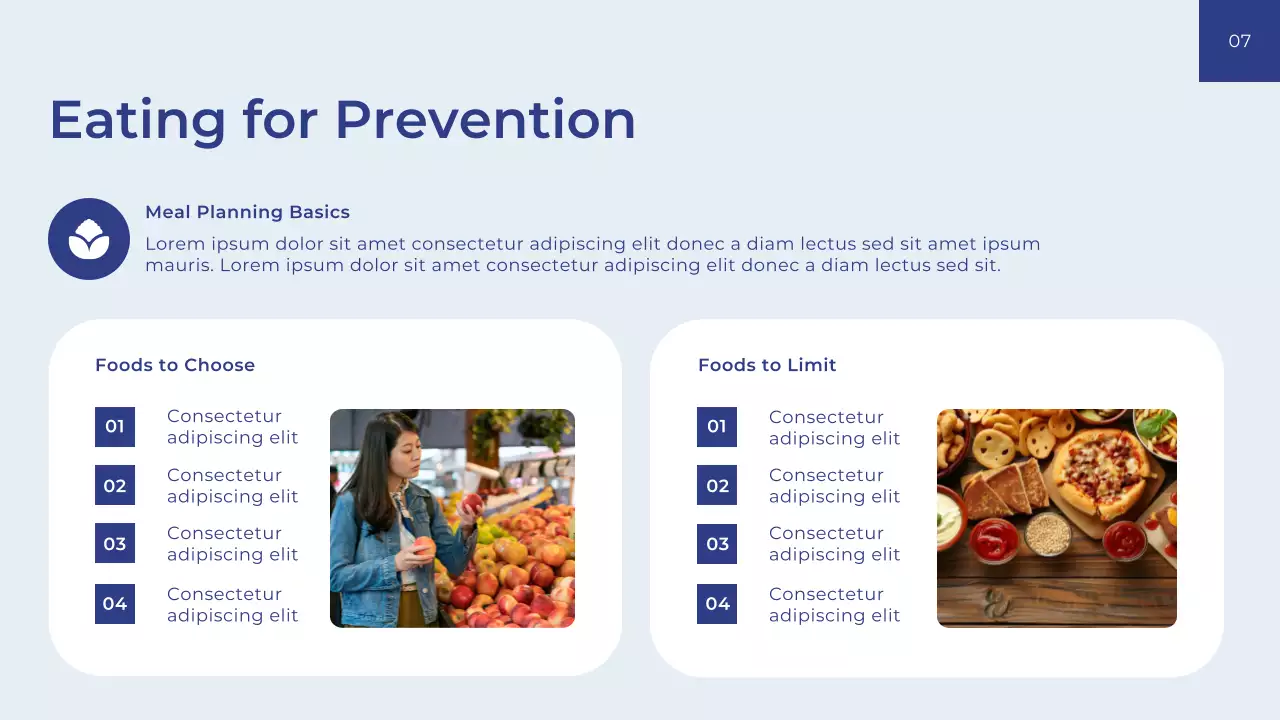 07

Eating for Prevention

Meal Planning Basics

Lorem ipsum dolor sit amet consectetur adipiscing elit donec a diam lectus sed sit amet ipsum mauris. Lorem ipsum dolor sit amet consectetur adipiscing elit donec a diam lectus sed sit.

Foods to Choose

01 Consectetur adipiscing elit

02 Consectetur adipiscing elit

03 Consectetur adipiscing elit

04 Consectetur adipiscing elit

Foods to Limit

01 Consectetur adipiscing elit

02 Consectetur adipiscing elit

03 Consectetur adipiscing elit

04 Consectetur adipiscing elit